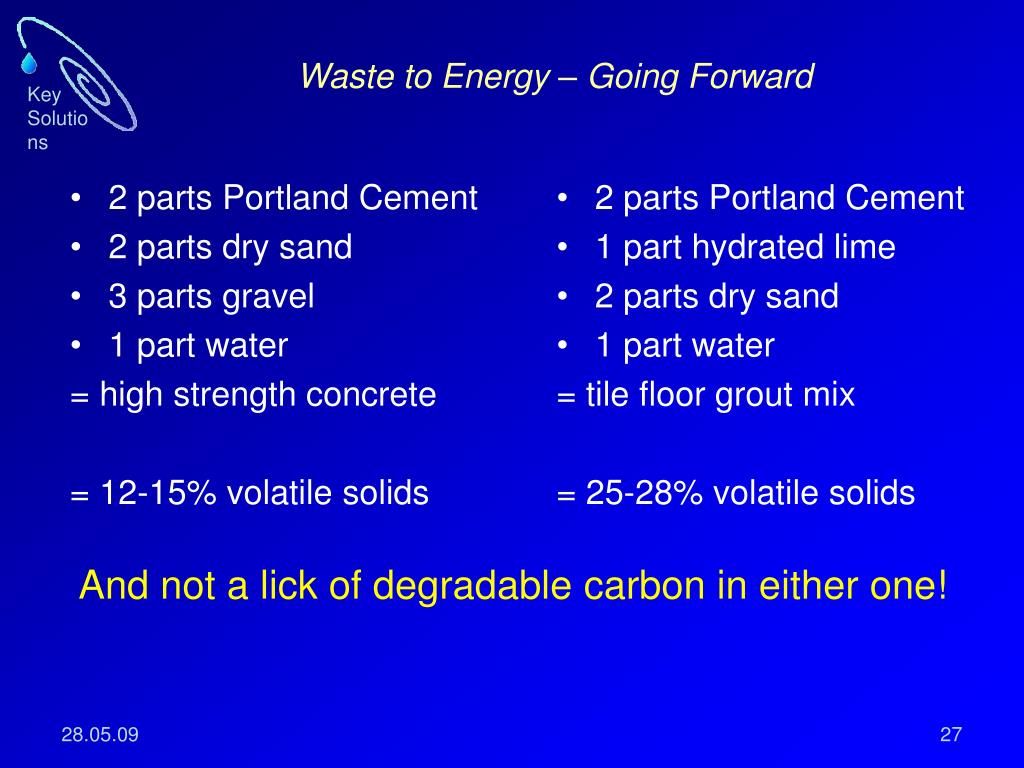 Key Solutions

Waste to Energy – Going Forward

• 2 parts Portland Cement
• 2 parts dry sand
• 3 parts gravel
• 1 part water
= high strength concrete

= 12-15% volatile solids

• 2 parts Portland Cement
• 1 part hydrated lime
• 2 parts dry sand
• 1 part water
= tile floor grout mix

= 25-28% volatile solids

And not a lick of degradable carbon in either one!

28.05.09

27